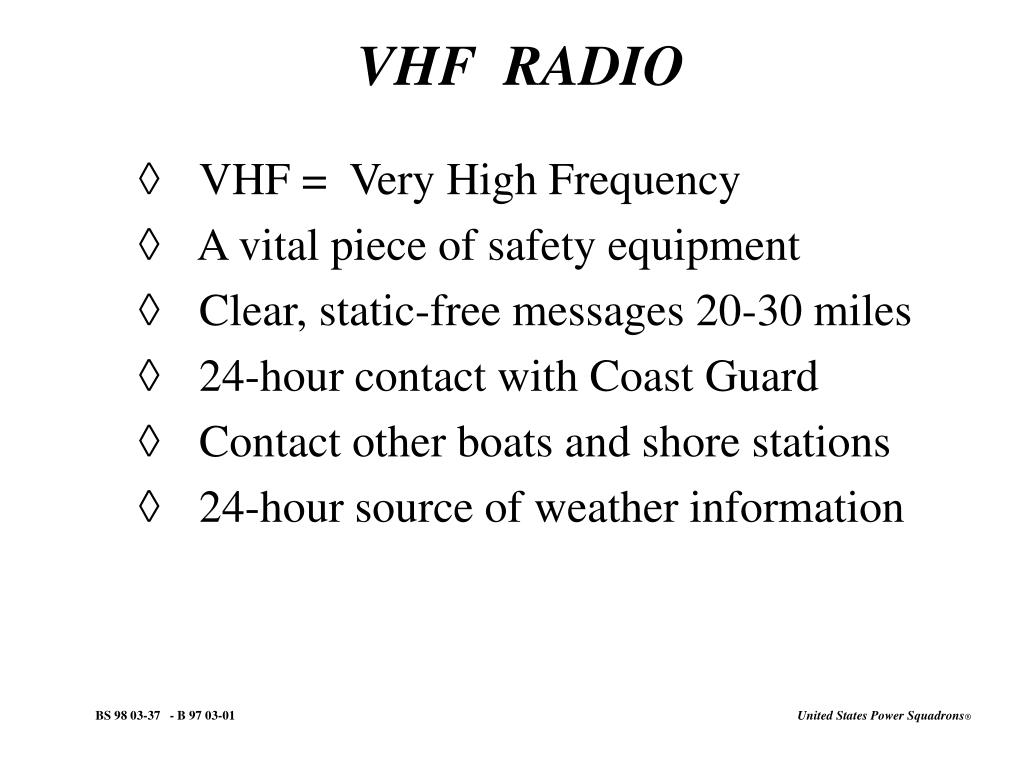 VHF RADIO

◊ VHF = Very High Frequency
◊ A vital piece of safety equipment
◊ Clear, static-free messages 20-30 miles
◊ 24-hour contact with Coast Guard
◊ Contact other boats and shore stations
◊ 24-hour source of weather information

BS 98 03-37 - B 97 03-01

United States Power Squadrons®